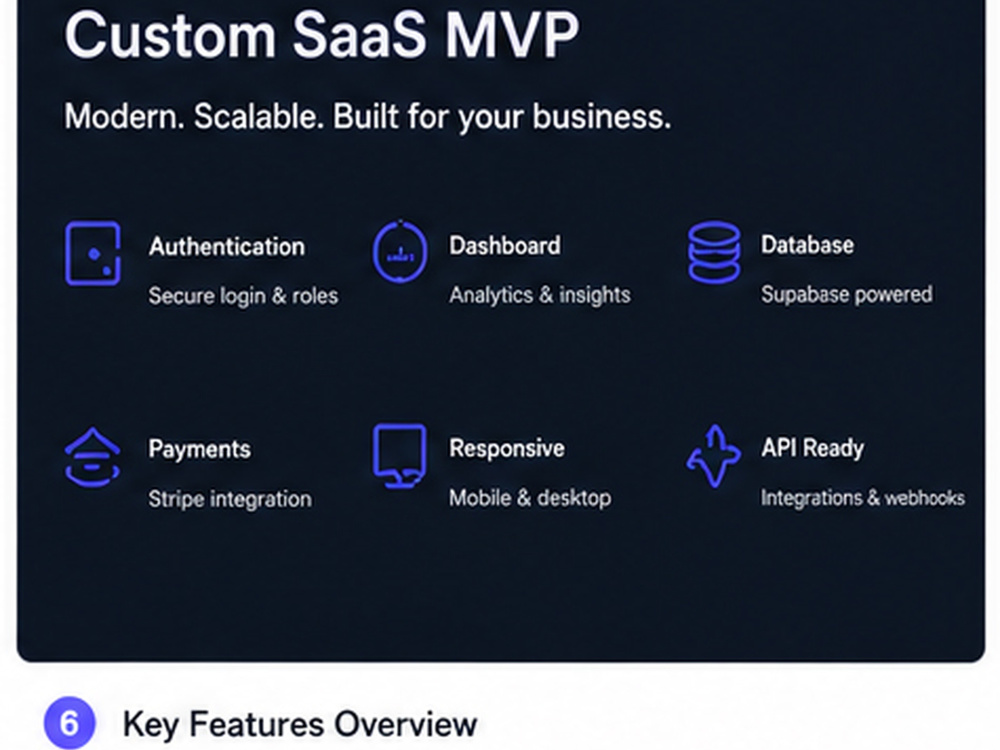 Custom SaaS MVP

Modern. Scalable. Built for your business.

Authentication
Secure login & roles

Dashboard
Analytics & insights

Database
Supabase powered

Payments
Stripe integration

Responsive
Mobile & desktop

API Ready
Integrations & webhooks

6 Key Features Overview